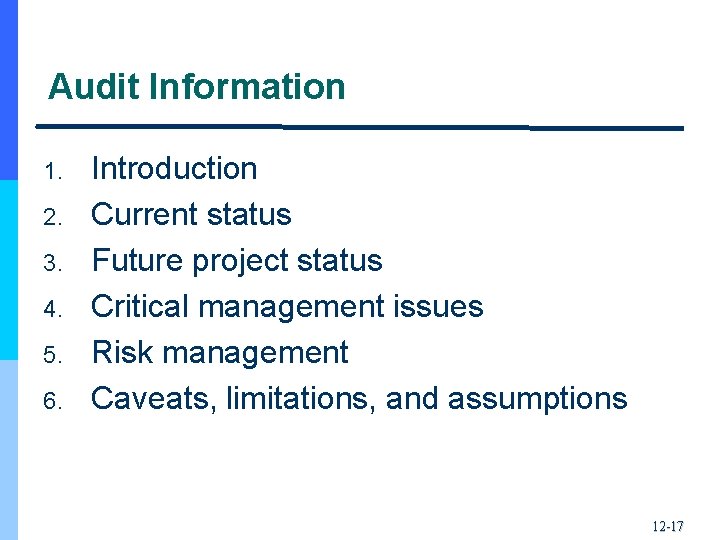 Audit Information

1. Introduction
2. Current status
3. Future project status
4. Critical management issues
5. Risk management
6. Caveats, limitations, and assumptions

12-17